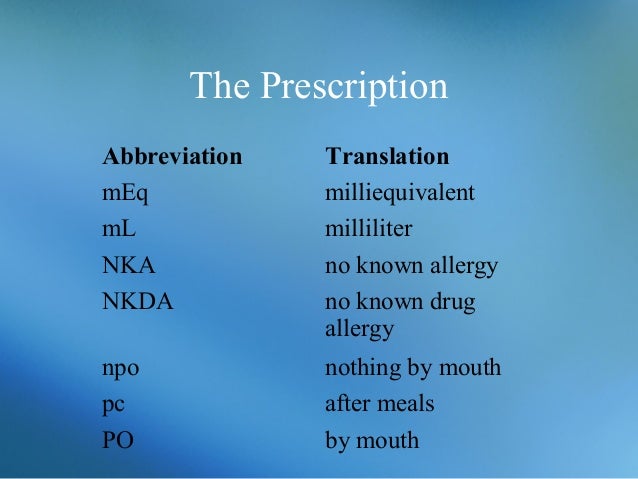 The Prescription

| Abbreviation | Translation |
|---|---|
| mEq | milliequivalent |
| mL | milliliter |
| NKA | no known allergy |
| NKDA | no known drug allergy |
| npo | nothing by mouth |
| pc | after meals |
| PO | by mouth |